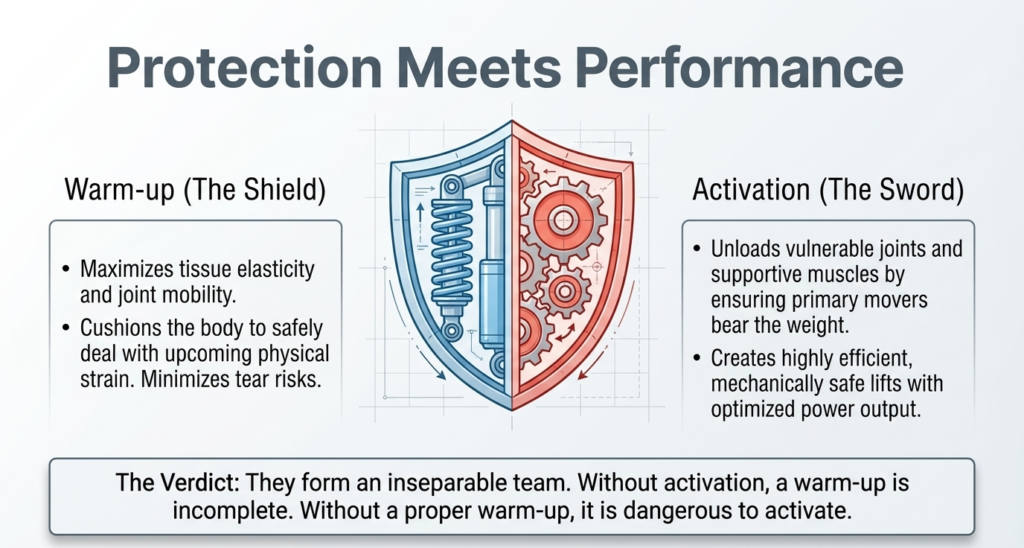 Protection Meets Performance

Warm-up (The Shield)

• Maximizes tissue elasticity and joint mobility.
• Cushions the body to safely deal with upcoming physical strain. Minimizes tear risks.

Activation (The Sword)

• Unloads vulnerable joints and supportive muscles by ensuring primary movers bear the weight.
• Creates highly efficient, mechanically safe lifts with optimized power output.

The Verdict: They form an inseparable team. Without activation, a warm-up is incomplete. Without a proper warm-up, it is dangerous to activate.